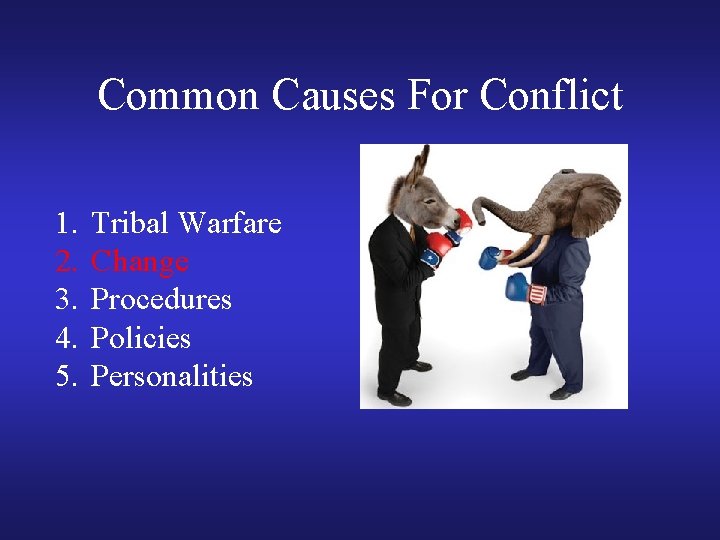 Common Causes For Conflict

1. Tribal Warfare
2. Change
3. Procedures
4. Policies
5. Personalities